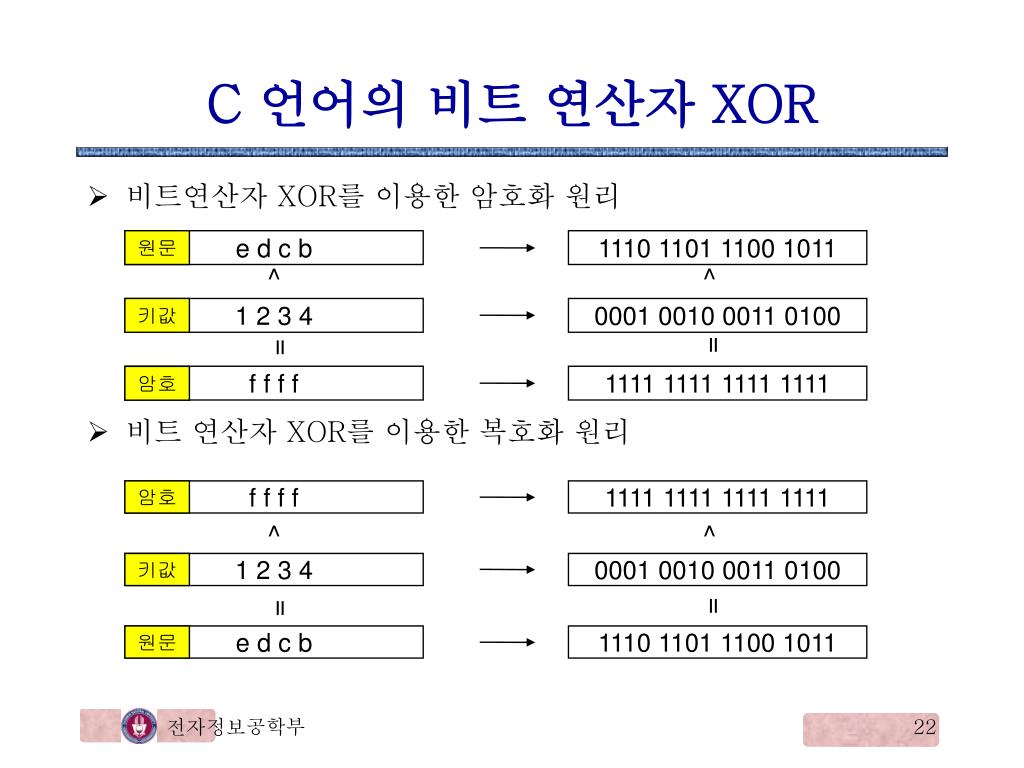 C 언어의 비트 연산자 XOR

➢ 비트연산자 XOR를 이용한 암호화 원리

원문 e d c b → 1110 1101 1100 1011
^ ^
키값 1 2 3 4 → 0001 0010 0011 0100
= =
암호 f f f f → 1111 1111 1111 1111

➢ 비트 연산자 XOR를 이용한 복호화 원리

암호 f f f f → 1111 1111 1111 1111
^ ^
키값 1 2 3 4 → 0001 0010 0011 0100
= =
원문 e d c b → 1110 1101 1100 1011

전자정보공학부

22